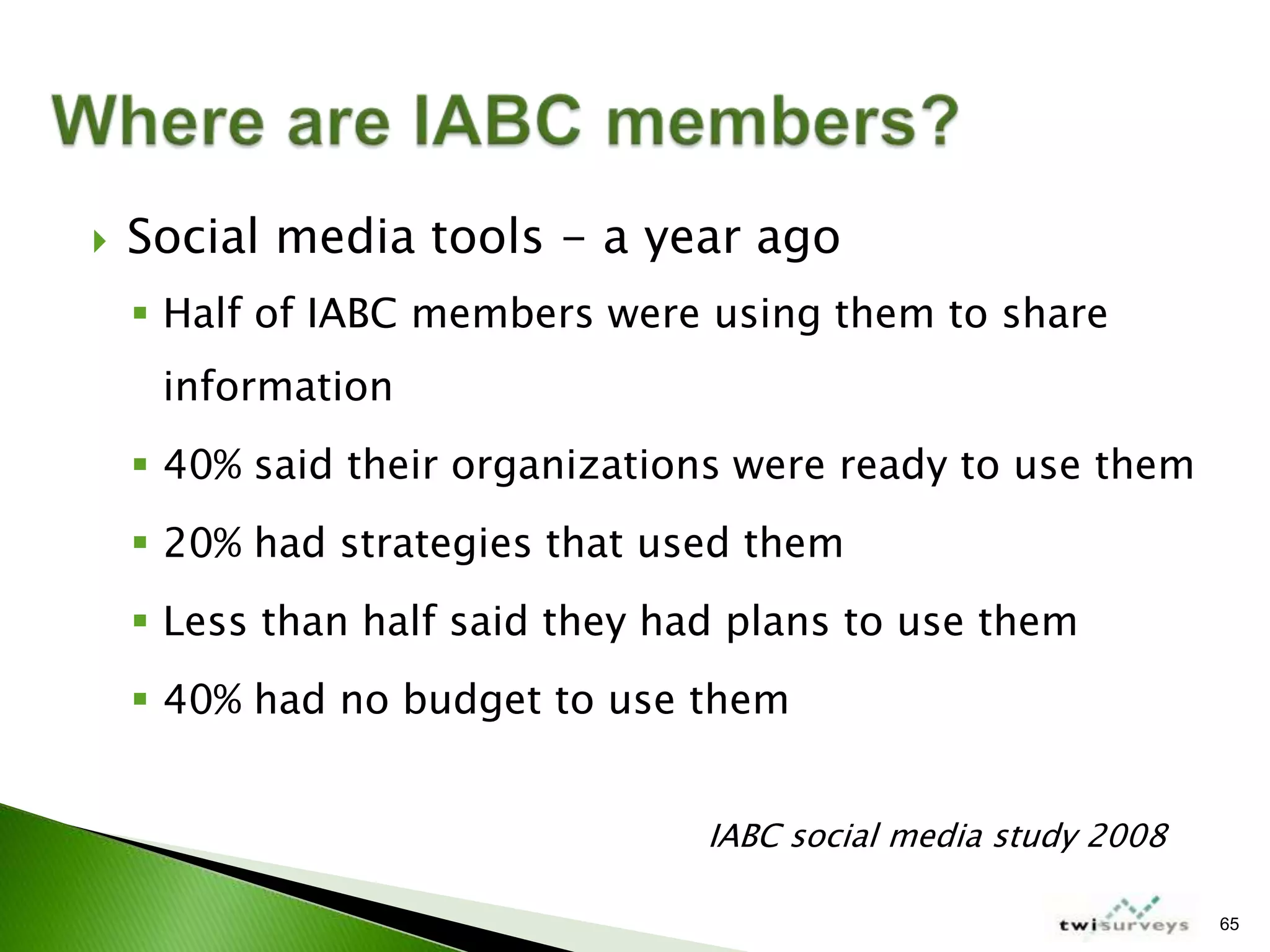 Where are IABC members?

Social media tools – a year ago

Half of IABC members were using them to share information

40% said their organizations were ready to use them

20% had strategies that used them

Less than half said they had plans to use them

40% had no budget to use them

IABC social media study 2008

twisurveys

65